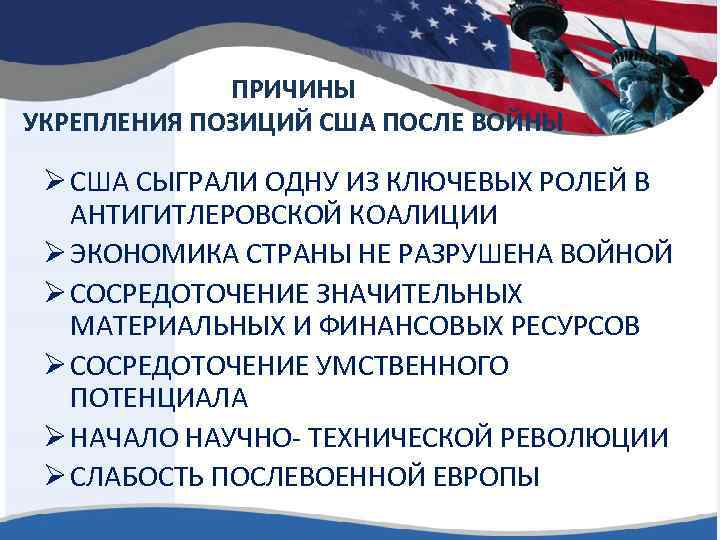 ПРИЧИНЫ
УКРЕПЛЕНИЯ ПОЗИЦИЙ США ПОСЛЕ ВОЙНЫ

➢ США СЫГРАЛИ ОДНУ ИЗ КЛЮЧЕВЫХ РОЛЕЙ В АНТИГИТЛЕРОВСКОЙ КОАЛИЦИИ
➢ ЭКОНОМИКА СТРАНЫ НЕ РАЗРУШЕНА ВОЙНОЙ
➢ СОСРЕДОТОЧЕНИЕ ЗНАЧИТЕЛЬНЫХ МАТЕРИАЛЬНЫХ И ФИНАНСОВЫХ РЕСУРСОВ
➢ СОСРЕДОТОЧЕНИЕ УМСТВЕННОГО ПОТЕНЦИАЛА
➢ НАЧАЛО НАУЧНО- ТЕХНИЧЕСКОЙ РЕВОЛЮЦИИ
➢ СЛАБОСТЬ ПОСЛЕВОЕННОЙ ЕВРОПЫ